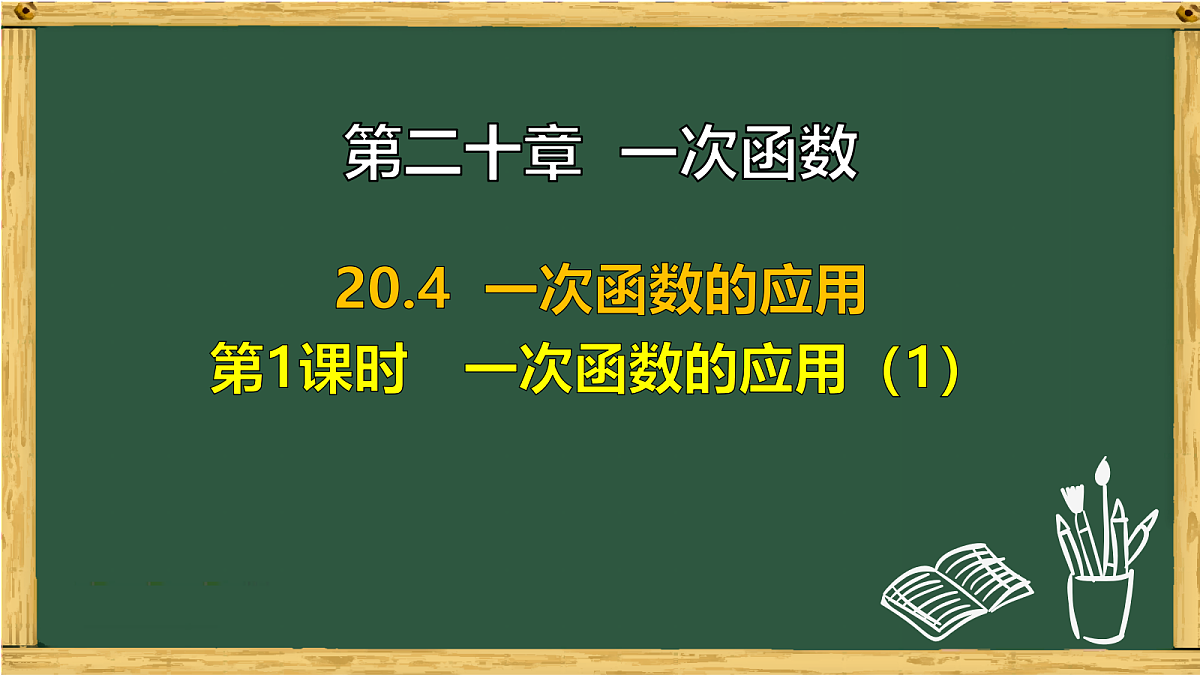 第二十章　一次函数

20.4　一次函数的应用
第1课时　一次函数的应用（1）